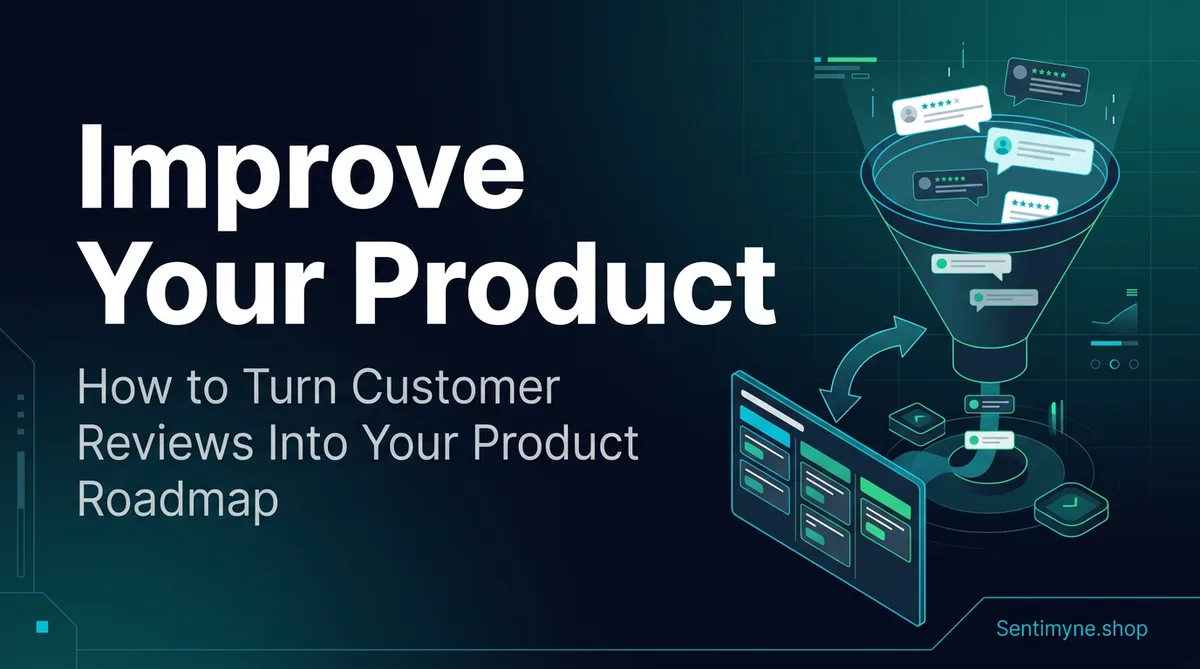 Improve Your Product

How to Turn Customer Reviews Into Your Product Roadmap

Sentimyne.shop